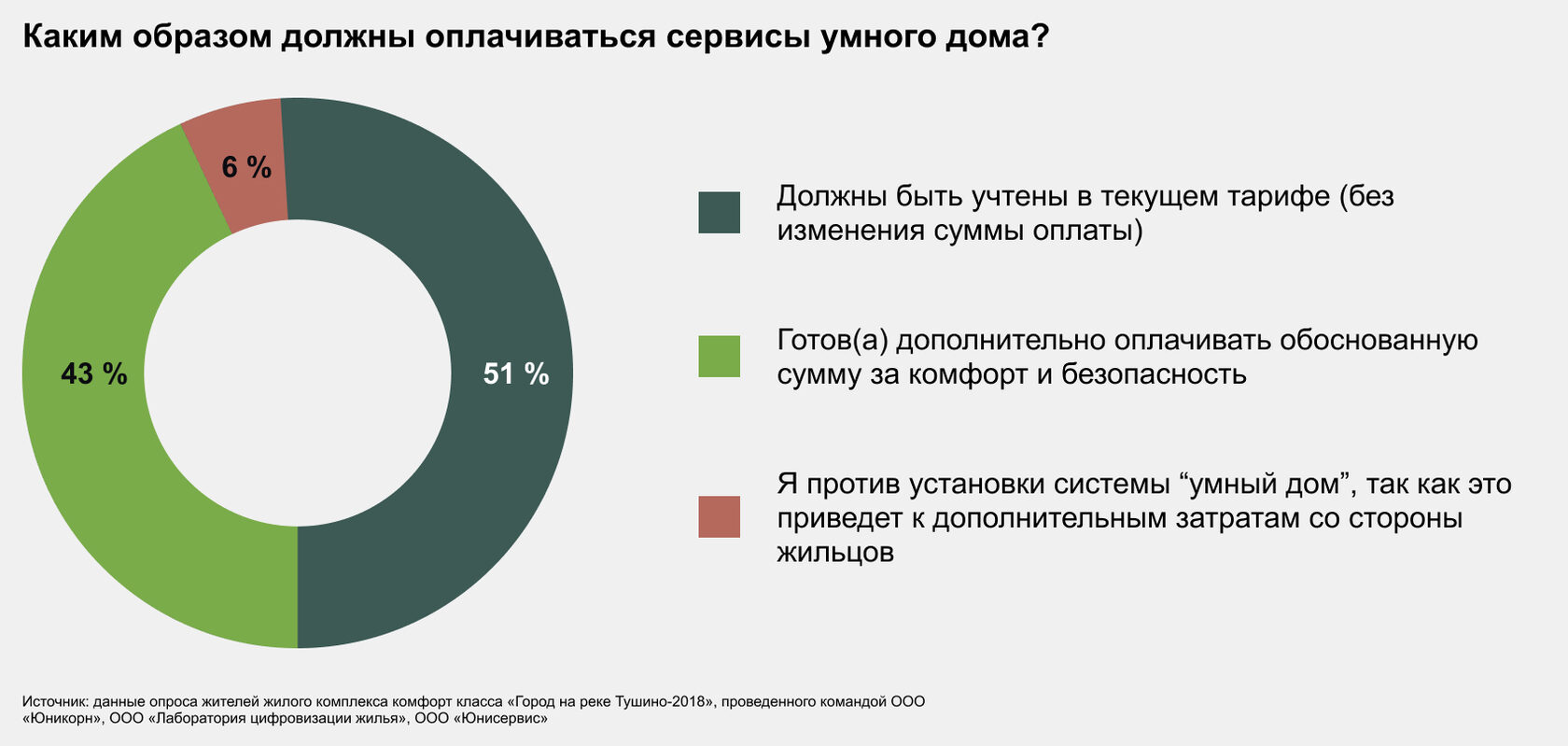 Каким образом должны оплачиваться сервисы умного дома?

6 %

43 %

51 %

Должны быть учтены в текущем тарифе (без изменения суммы оплаты)

Готов(а) дополнительно оплачивать обоснованную сумму за комфорт и безопасность

Я против установки системы “умный дом”, так как это приведет к дополнительным затратам со стороны жильцов

Источник: данные опроса жителей жилого комплекса комфорт класса «Город на реке Тушино-2018», проведенного командой ООО «Юникорн», ООО «Лаборатория цифровизации жилья», ООО «Юнисервис»